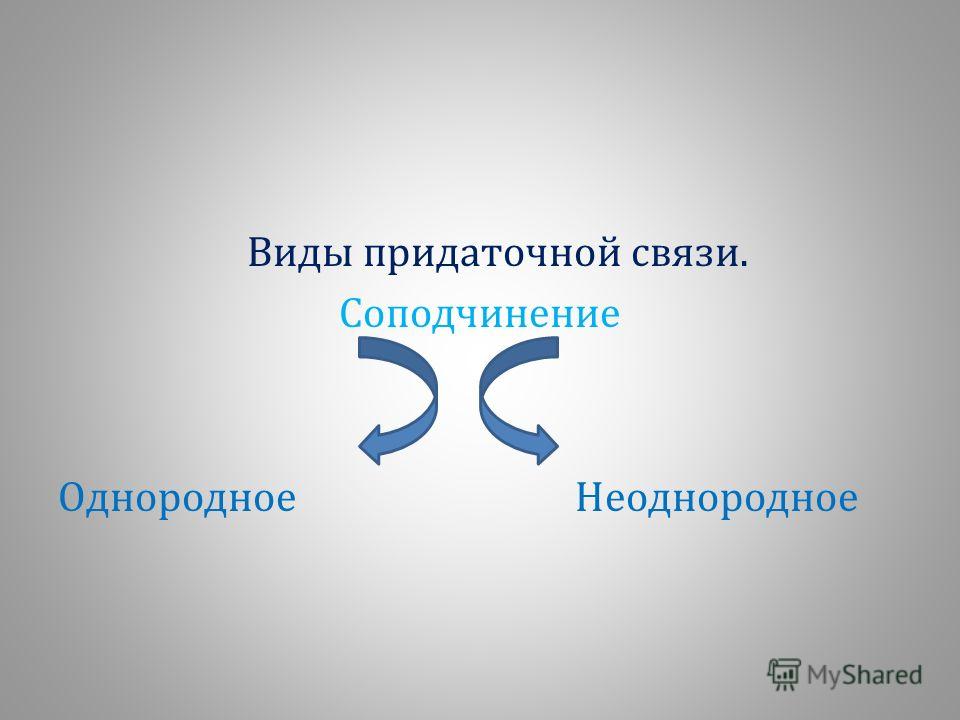 Виды придаточной связи.

Соподчинение

Однородное

Неоднородное

MyShared